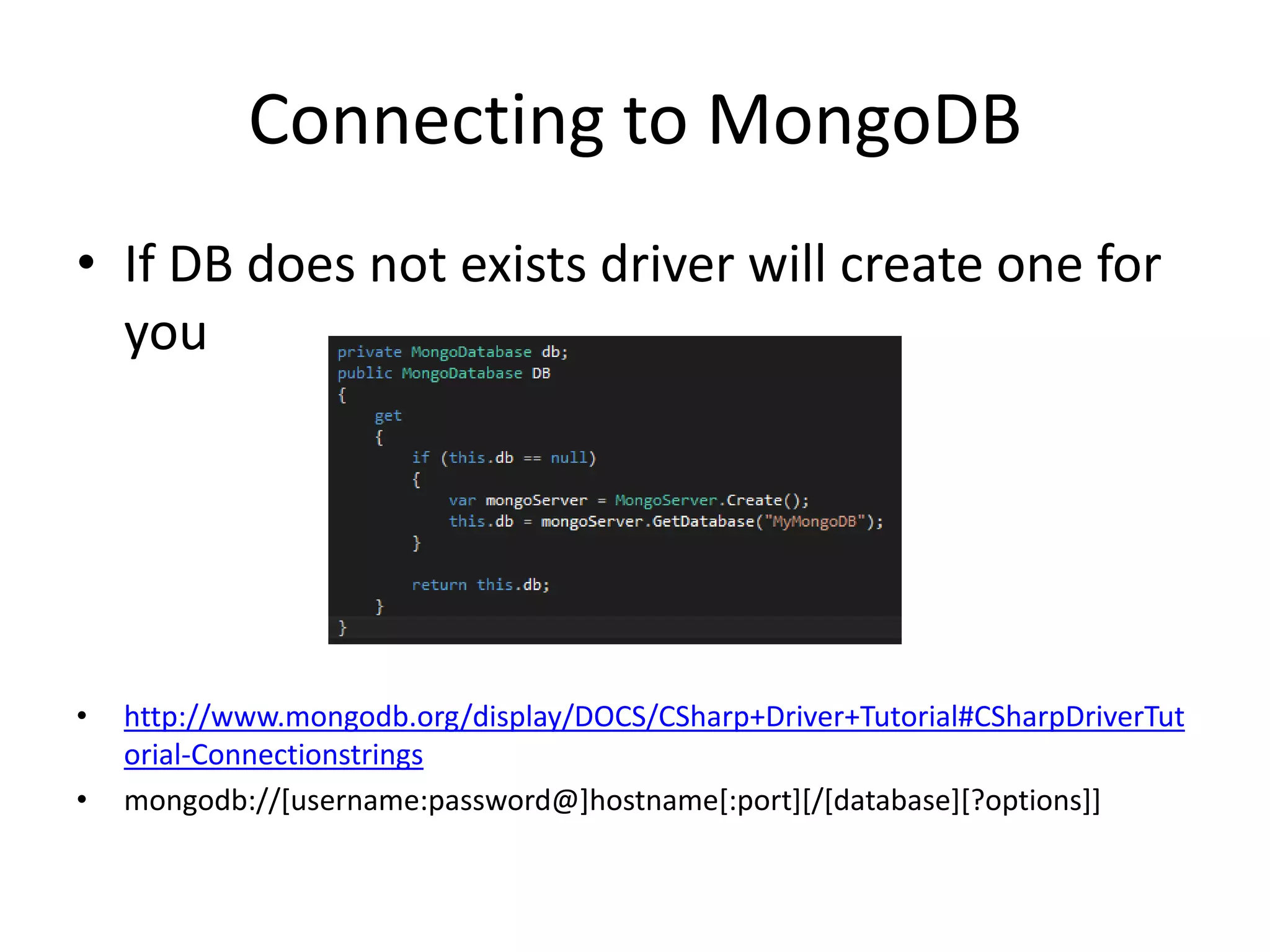 Connecting to MongoDB

• If DB does not exists driver will create one for you

private MongoDatabase db;
public MongoDatabase DB
{
    get
    {
        if (this.db == null)
        {
            var mongoServer = MongoServer.Create();
            this.db = mongoServer.GetDatabase("MyMongoDB");
        }

        return this.db;
    }
}

• http://www.mongodb.org/display/DOCS/CSharp+Driver+Tutorial#CSharpDriverTutorial-Connectionstrings
• mongodb://[username:password@]hostname[:port][/[database][?options]]